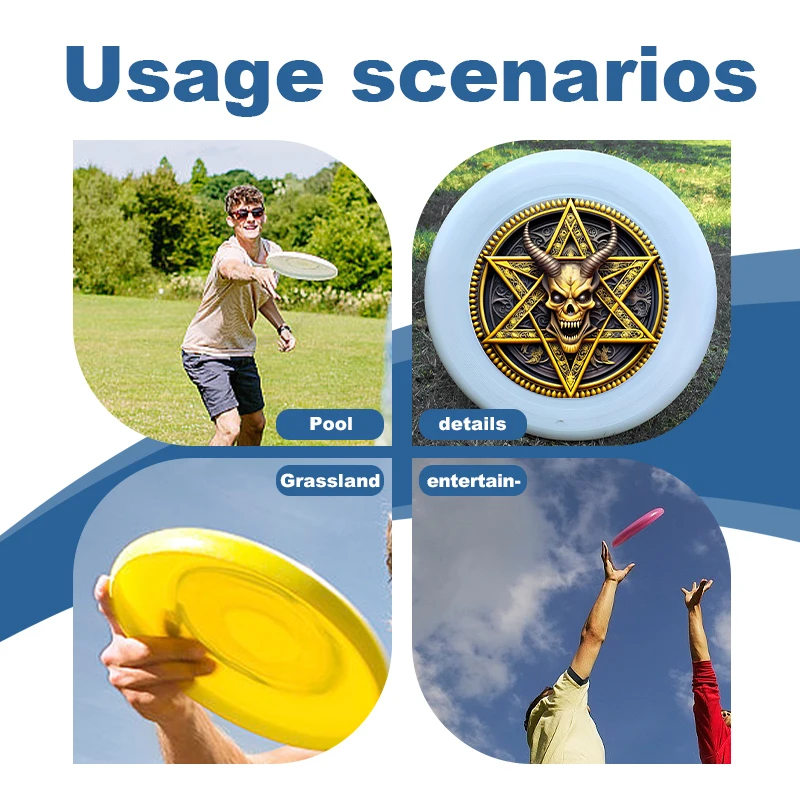 Usage scenarios

Pool

details

Grassland

entertain-